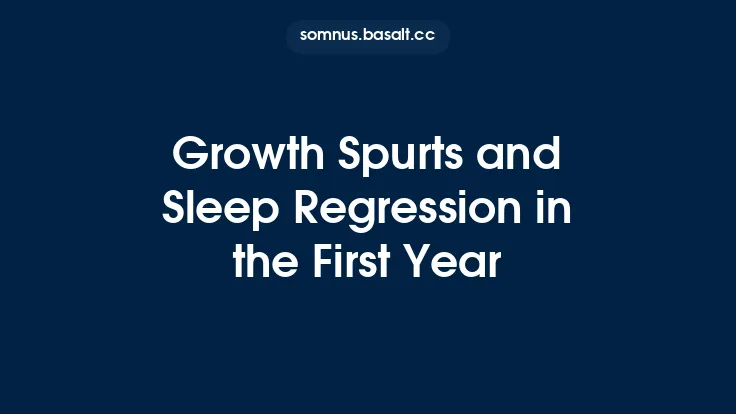 somnus.basalt.cc

Growth Spurts and Sleep Regression in the First Year